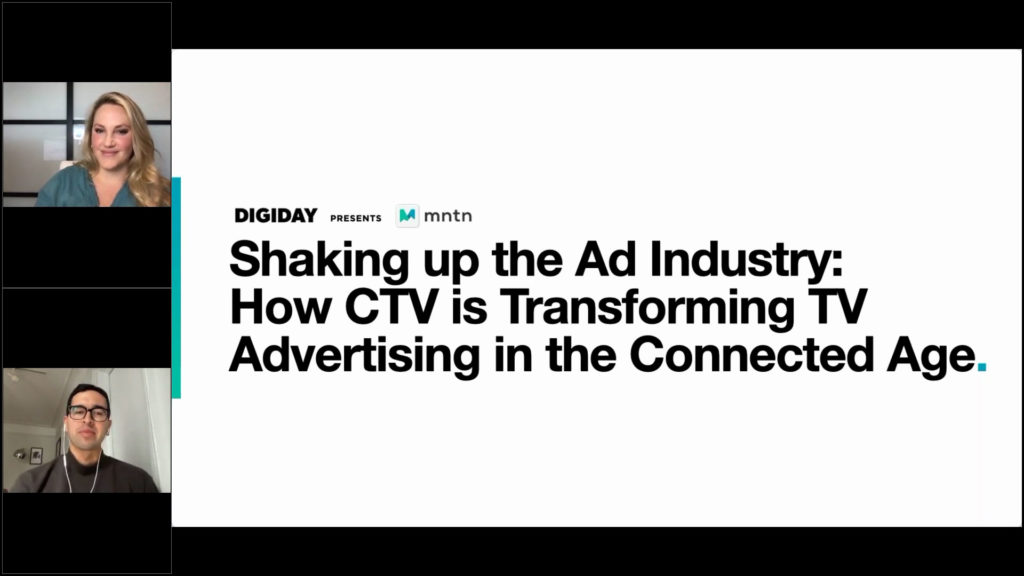 DIGIDAY PRESENTS mntn

Shaking up the Ad Industry: How CTV is Transforming TV Advertising in the Connected Age.